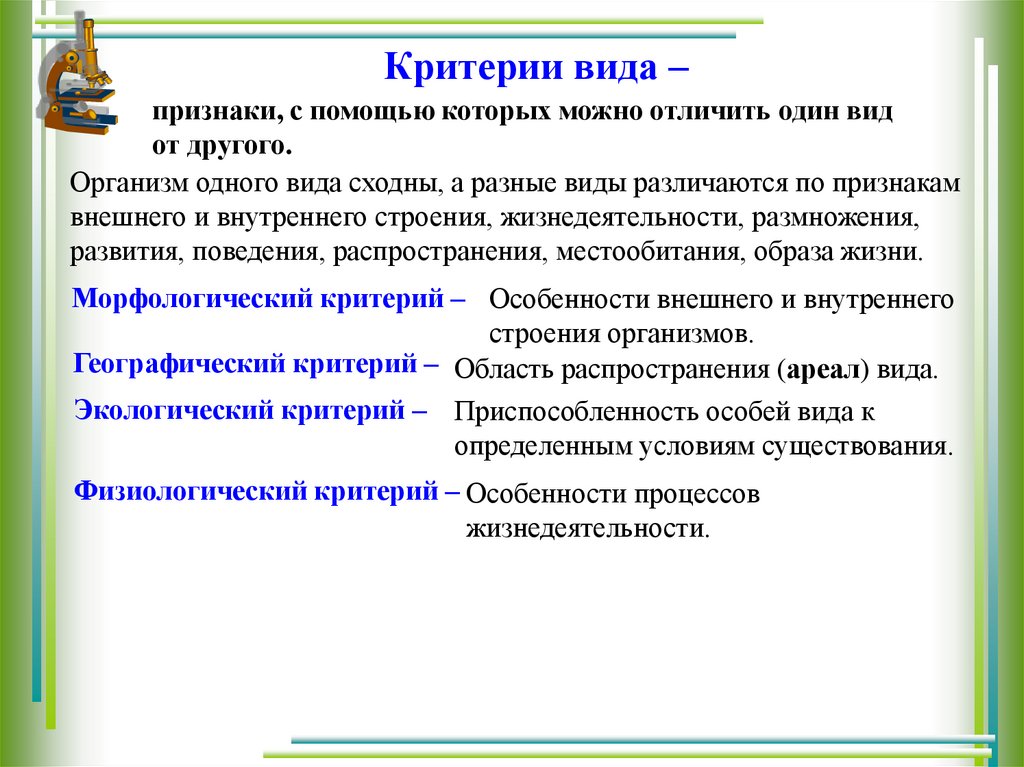 Критерии вида –

признаки, с помощью которых можно отличить один вид от другого.

Организм одного вида сходны, а разные виды различаются по признакам внешнего и внутреннего строения, жизнедеятельности, размножения, развития, поведения, распространения, местообитания, образа жизни.

Морфологический критерий – Особенности внешнего и внутреннего строения организмов.

Географический критерий – Область распространения (ареал) вида.

Экологический критерий – Приспособленность особей вида к определенным условиям существования.

Физиологический критерий – Особенности процессов жизнедеятельности.